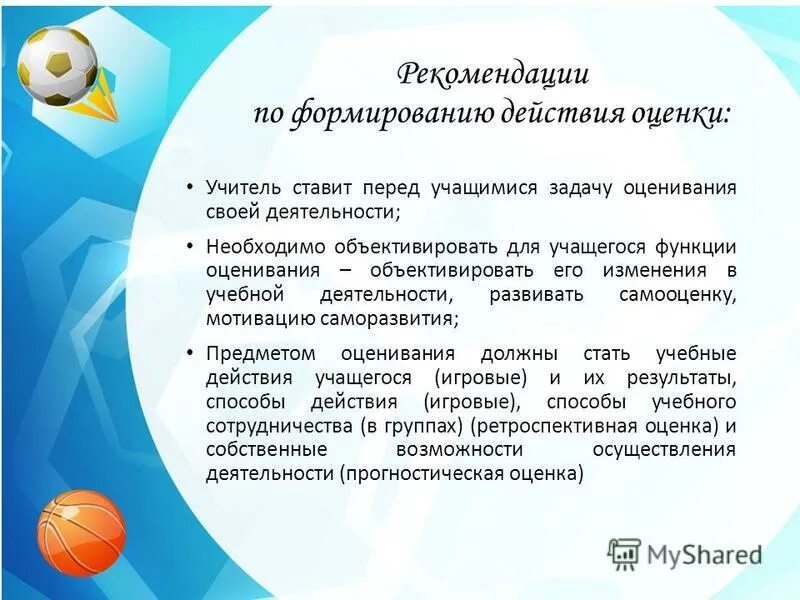 Рекомендации по формированию действия оценки:

• Учитель ставит перед учащимися задачу оценивания своей деятельности;

• Необходимо объективировать для учащегося функции оценивания – объективировать его изменения в учебной деятельности, развивать самооценку, мотивацию саморазвития;

• Предметом оценивания должны стать учебные действия учащегося (игровые) и их результаты, способы действия (игровые), способы учебного сотрудничества (в группах) (ретроспективная оценка) и собственные возможности осуществления деятельности (прогностическая оценка)

MyShared